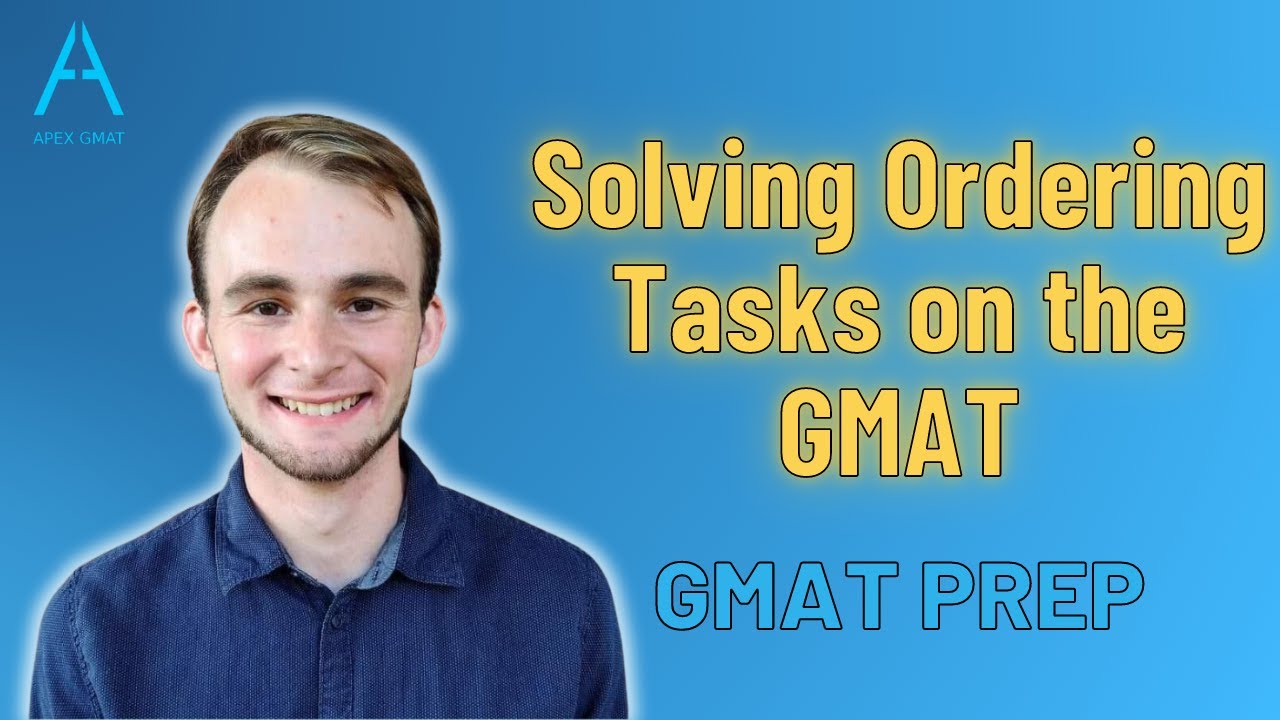 APEX GMAT

Solving Ordering Tasks on the GMAT

GMAT PREP